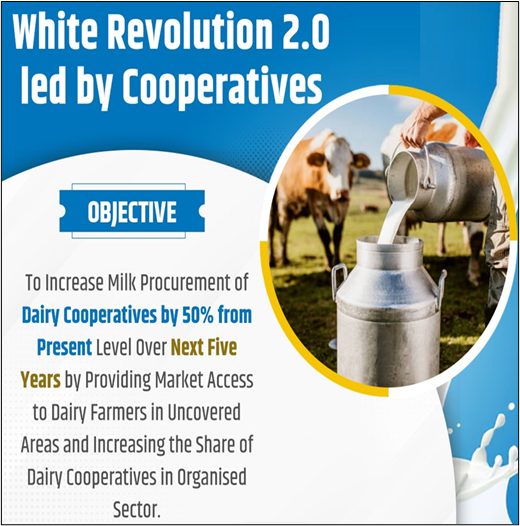 White Revolution 2.0 led by Cooperatives

OBJECTIVE

To Increase Milk Procurement of Dairy Cooperatives by 50% from Present Level Over Next Five Years by Providing Market Access to Dairy Farmers in Uncovered Areas and Increasing the Share of Dairy Cooperatives in Organised Sector.